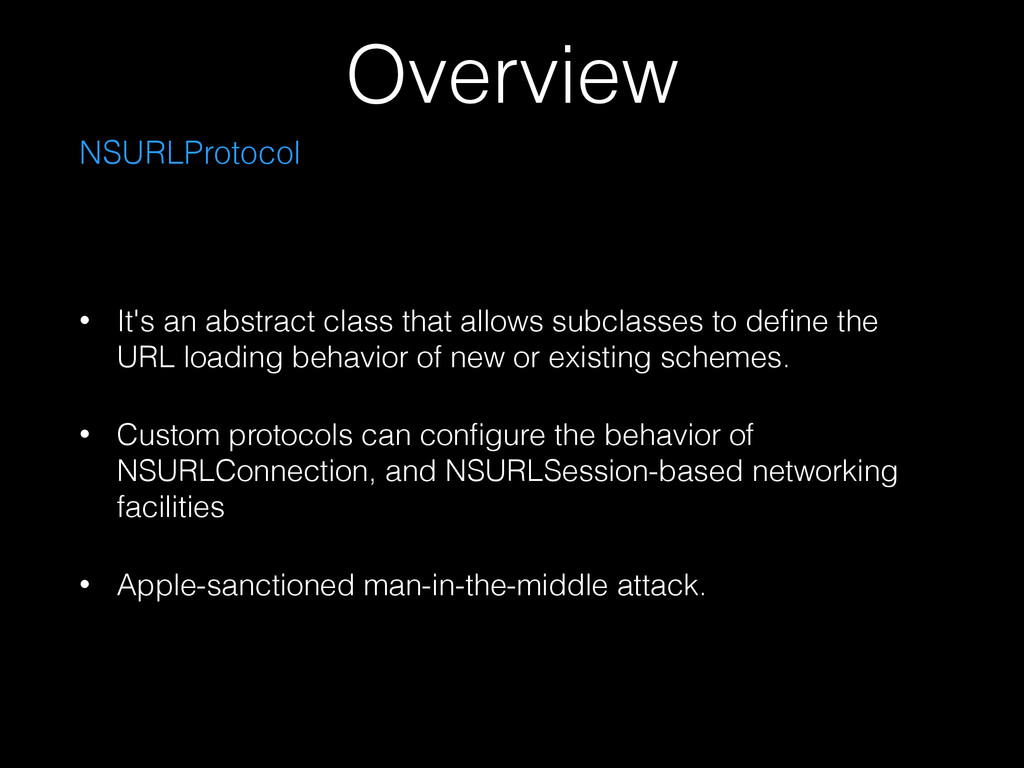 Overview

NSURLProtocol

• It's an abstract class that allows subclasses to define the URL loading behavior of new or existing schemes.

• Custom protocols can configure the behavior of NSURLConnection, and NSURLSession-based networking facilities

• Apple-sanctioned man-in-the-middle attack.